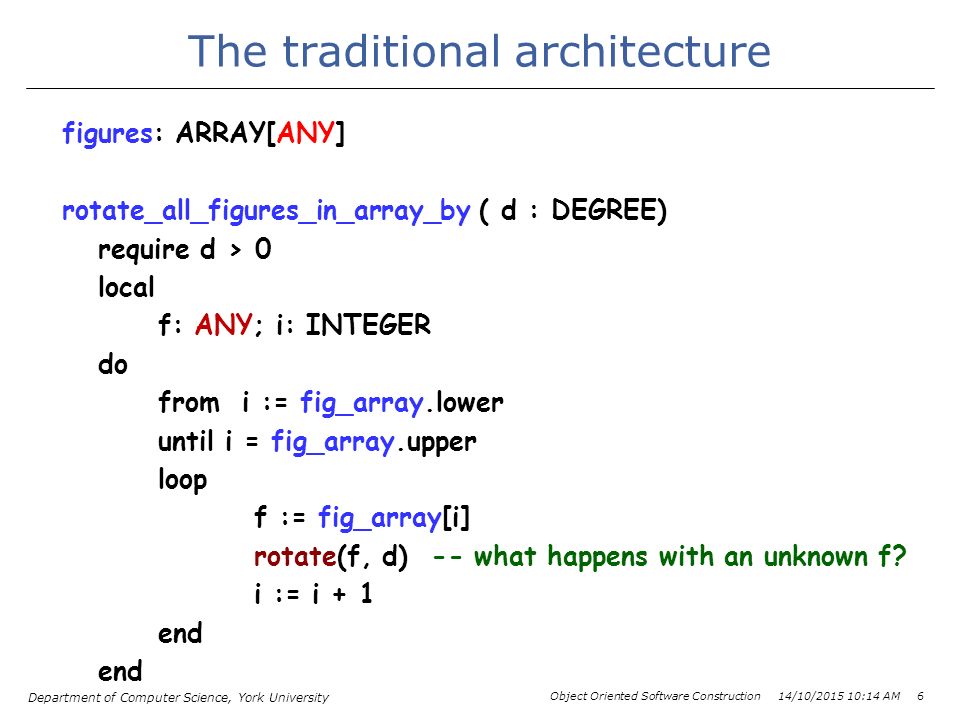 The traditional architecture

figures: ARRAY[ANY]

rotate_all_figures_in_array_by ( d : DEGREE)
require d > 0
local
f: ANY; i: INTEGER
do
from i := fig_array.lower
until i = fig_array.upper
loop
f := fig_array[i]
rotate(f, d) -- what happens with an unknown f?
i := i + 1
end
end

Department of Computer Science, York University

Object Oriented Software Construction 14/10/2015 10:14 AM 6